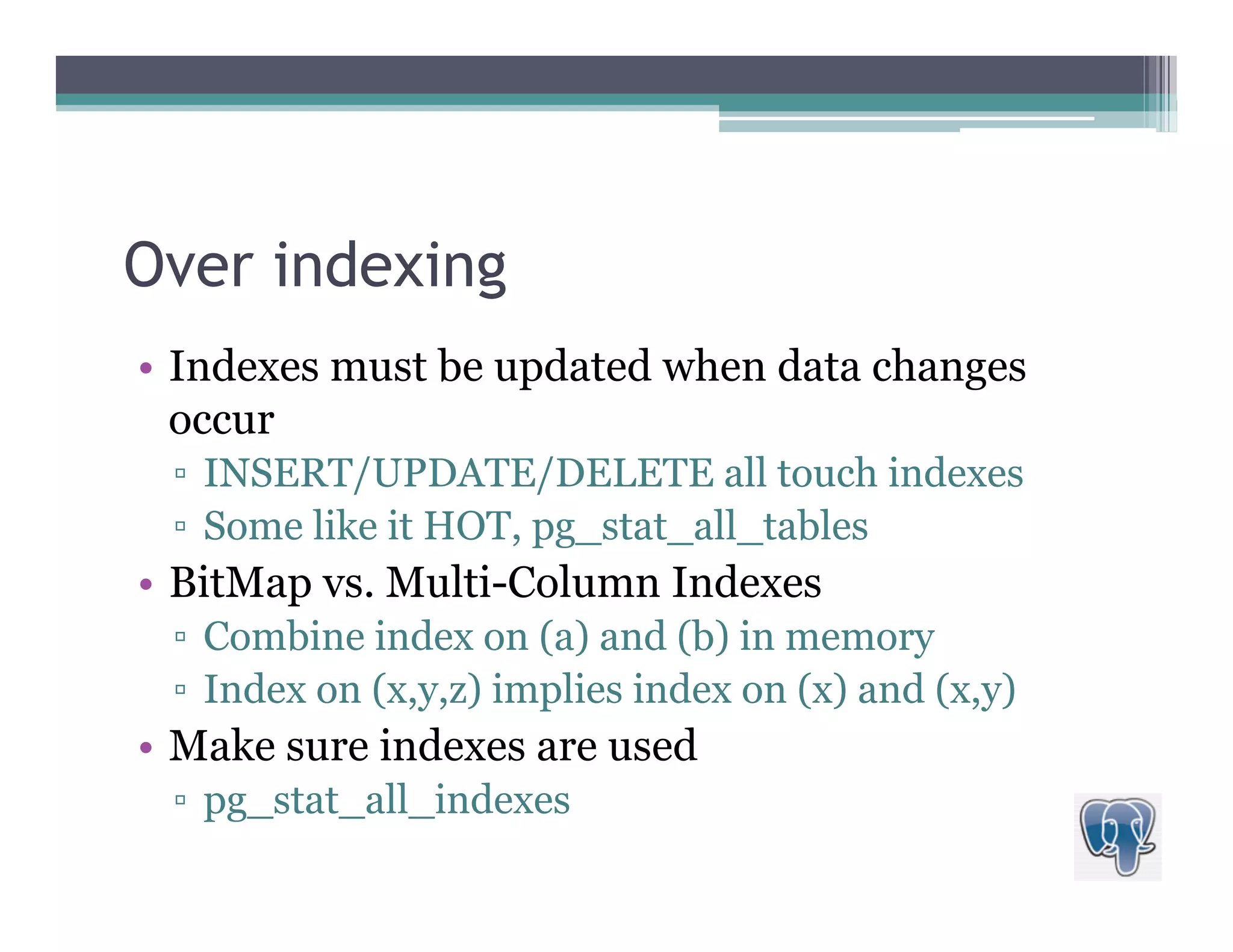 Over indexing

• Indexes must be updated when data changes occur
  ▫ INSERT/UPDATE/DELETE all touch indexes
  ▫ Some like it HOT, pg_stat_all_tables
• BitMap vs. Multi-Column Indexes
  ▫ Combine index on (a) and (b) in memory
  ▫ Index on (x,y,z) implies index on (x) and (x,y)
• Make sure indexes are used
  ▫ pg_stat_all_indexes